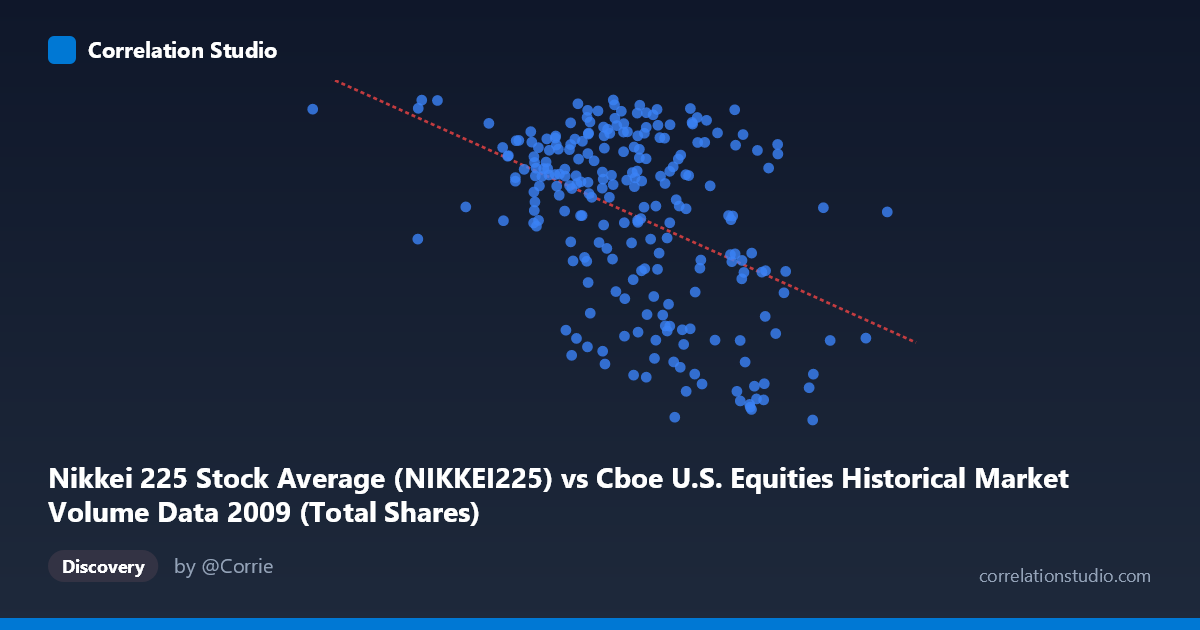 Correlation Studio

Nikkei 225 Stock Average (NIKKEI225) vs Cboe U.S. Equities Historical Market Volume Data 2009 (Total Shares)

Discovery

by @Corrie

correlationstudio.com